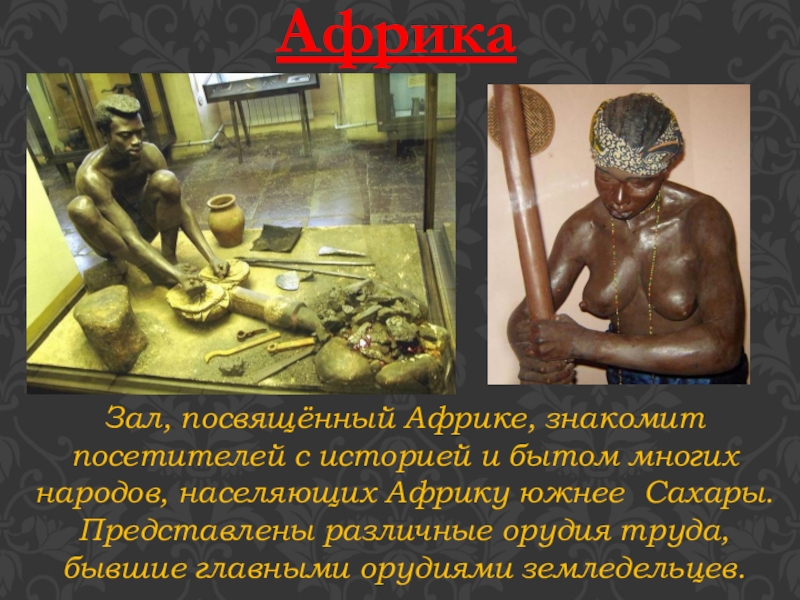 Африка

Зал, посвящённый Африке, знакомит посетителей с историей и бытом многих народов, населяющих Африку южнее Сахары. Представлены различные орудия труда, бывшие главными орудиями земледельцев.